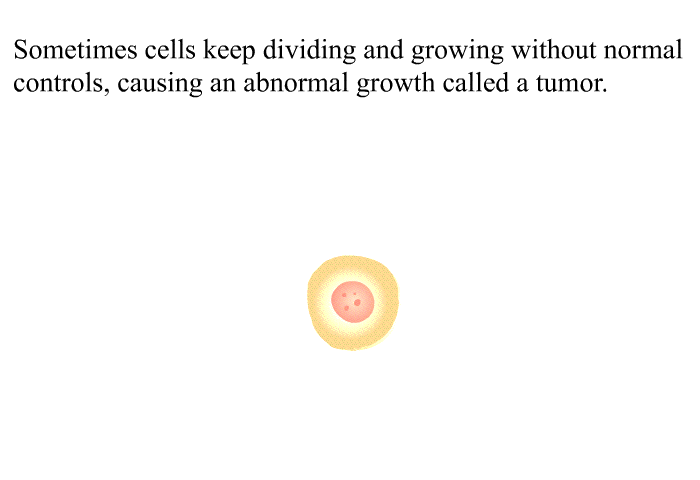 Sometimes cells keep dividing and growing without normal controls, causing an abnormal growth called a tumor.